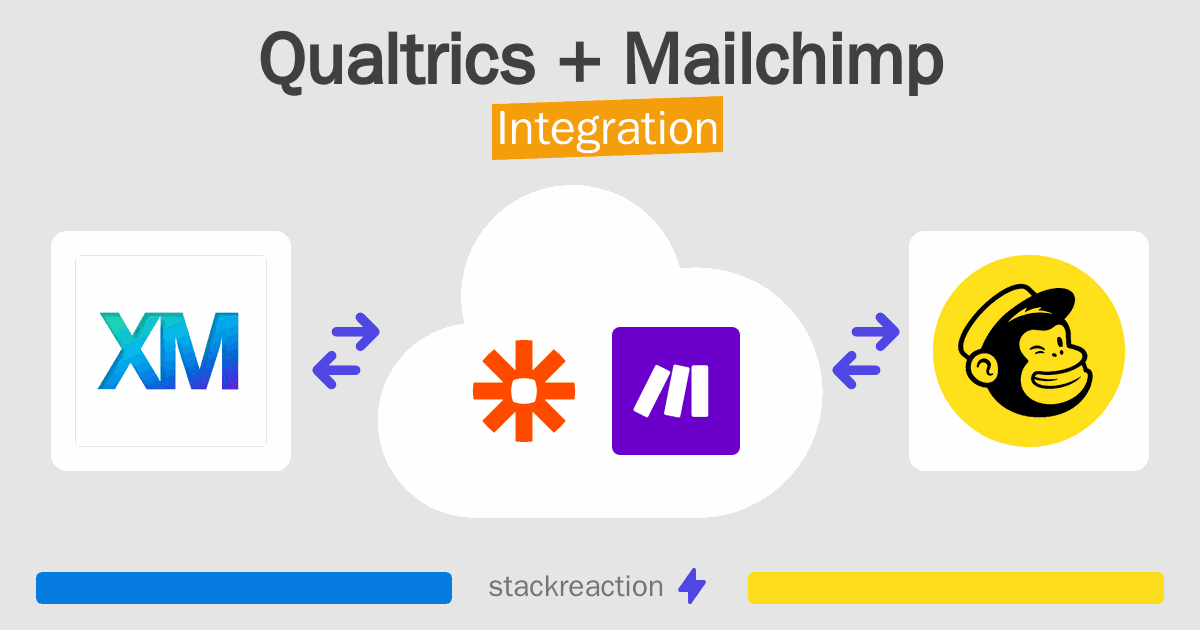 Qualtrics + Mailchimp
Integration

XM

stackreaction